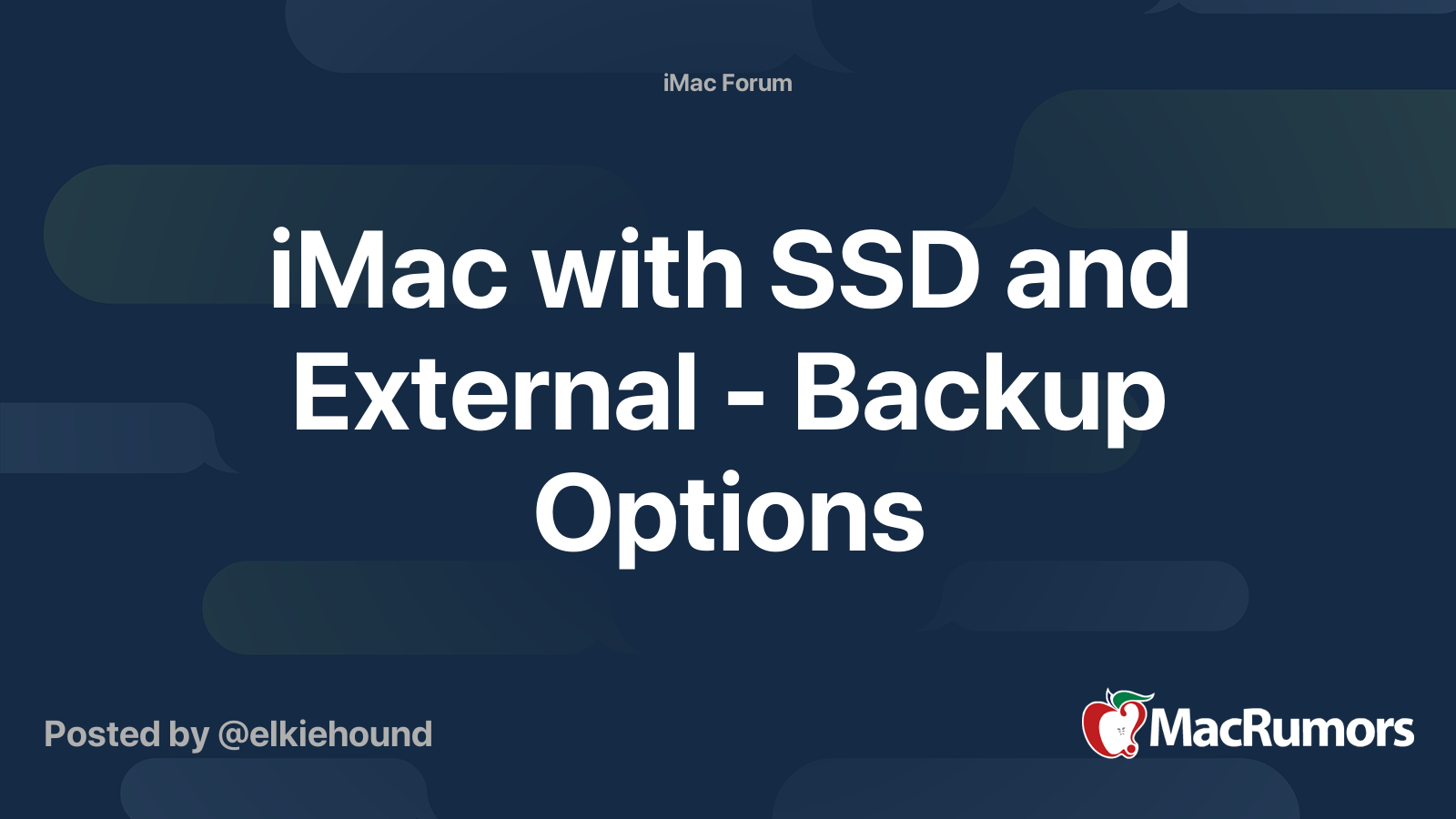 iMac Forum

iMac with SSD and External - Backup Options

Posted by @elkiehound

MacRumors